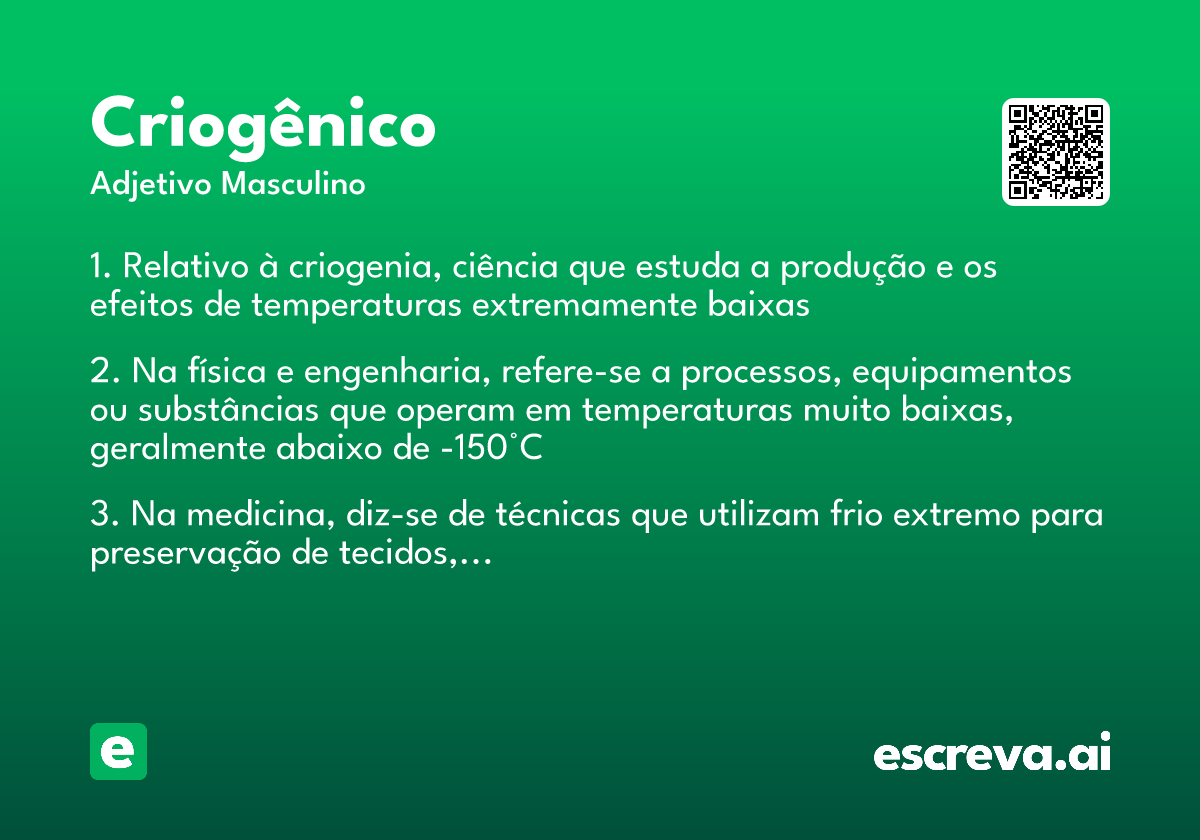 Criogênico
Adjetivo Masculino

1. Relativo à criogenia, ciência que estuda a produção e os efeitos de temperaturas extremamente baixas

2. Na física e engenharia, refere-se a processos, equipamentos ou substâncias que operam em temperaturas muito baixas, geralmente abaixo de -150°C

3. Na medicina, diz-se de técnicas que utilizam frio extremo para preservação de tecidos,...

e

escreva.ai